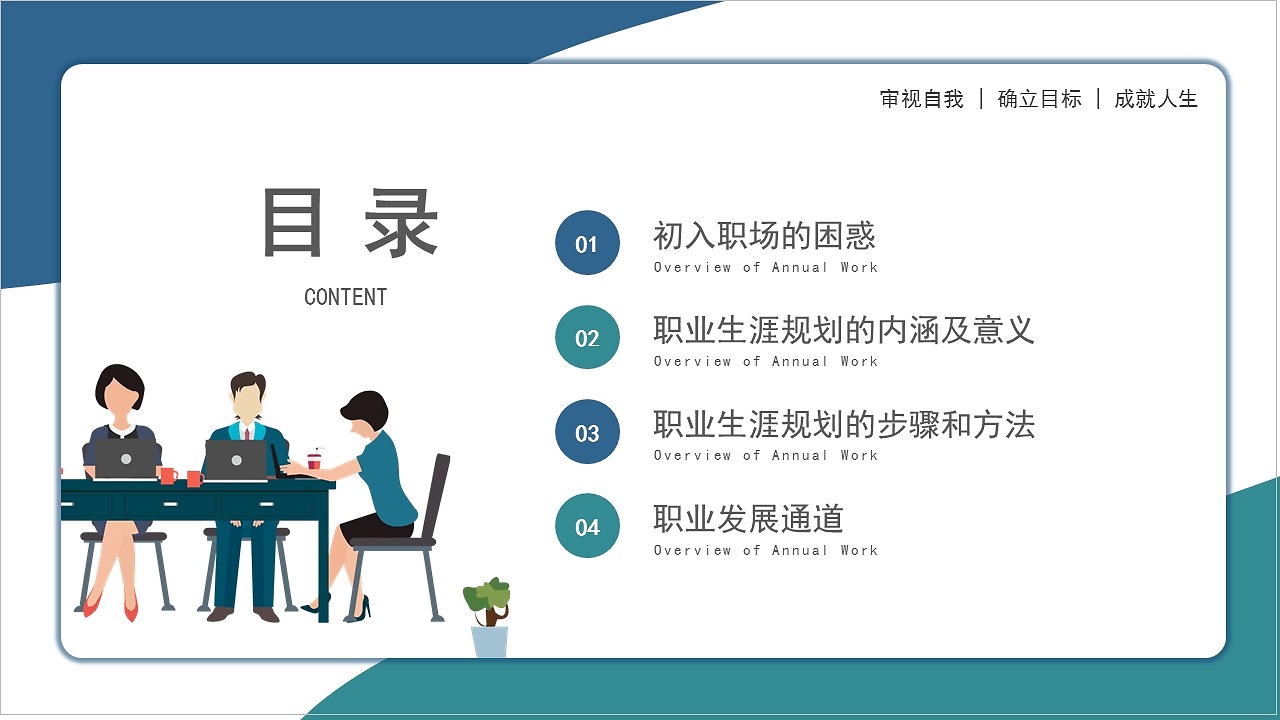 审视自我 | 确立目标 | 成就人生

目 录

CONTENT

01
初入职场的困惑
Overview of Annual Work

02
职业生涯规划的内涵及意义
Overview of Annual Work

03
职业生涯规划的步骤和方法
Overview of Annual Work

04
职业发展通道
Overview of Annual Work